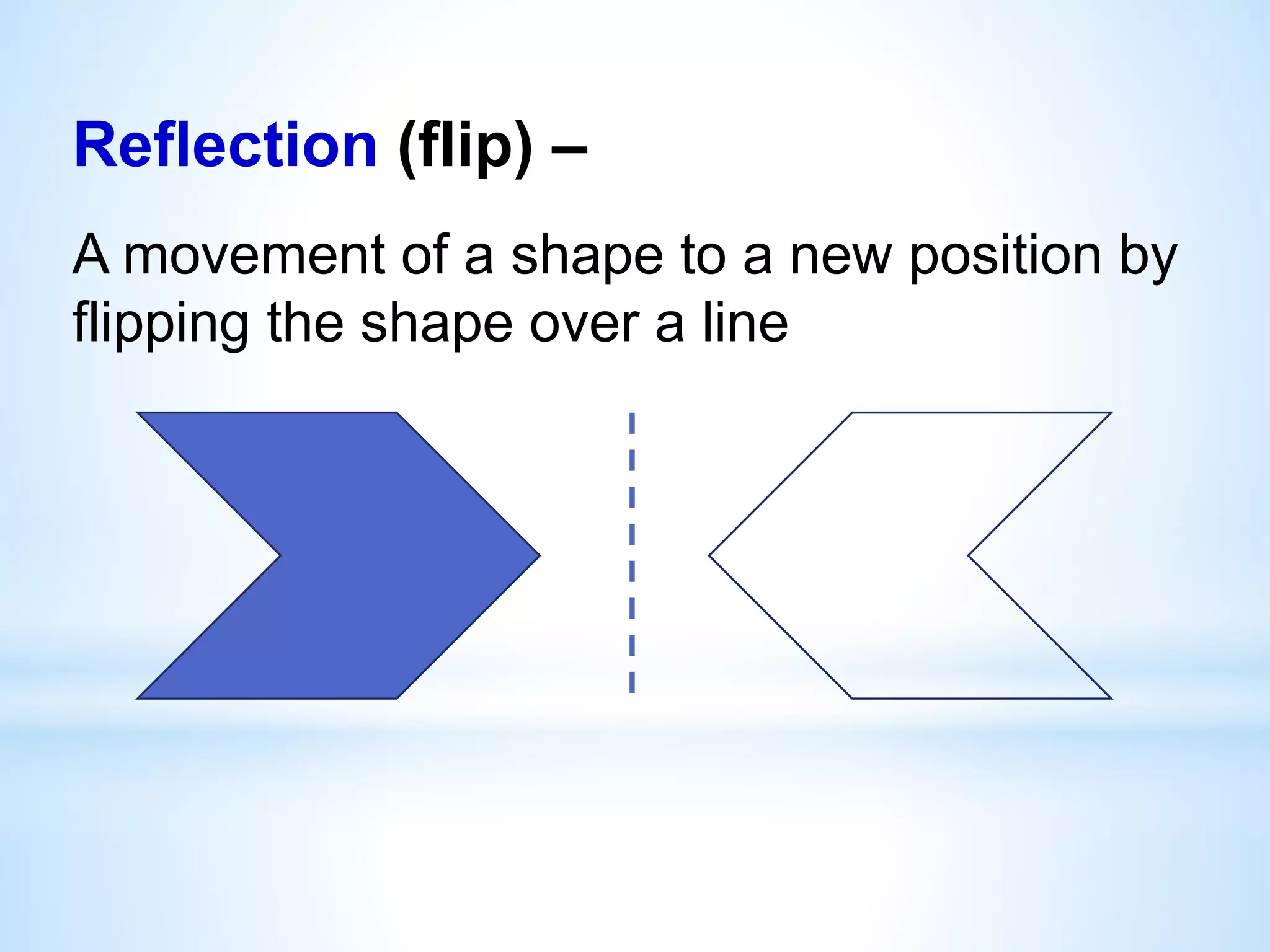 Reflection (flip) –

A movement of a shape to a new position by flipping the shape over a line